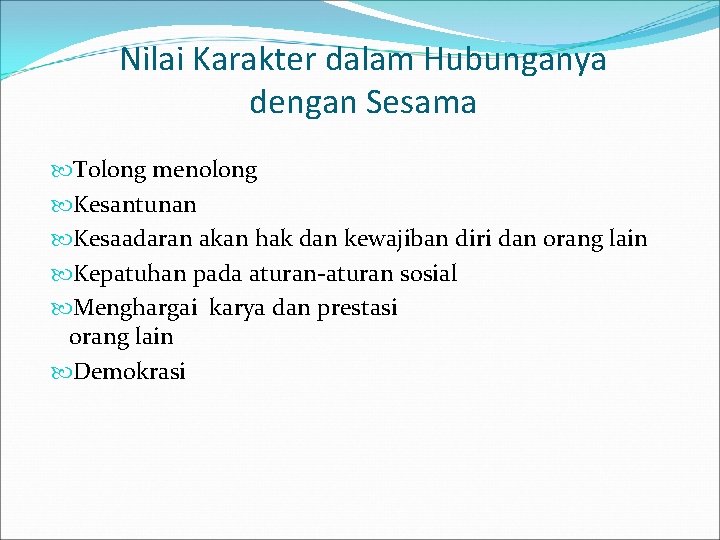 Nilai Karakter dalam Hubunganya dengan Sesama

Tolong menolong
Kesantunan
Kesaadaran akan hak dan kewajiban diri dan orang lain
Kepatuhan pada aturan-aturan sosial
Menghargai karya dan prestasi orang lain
Demokrasi